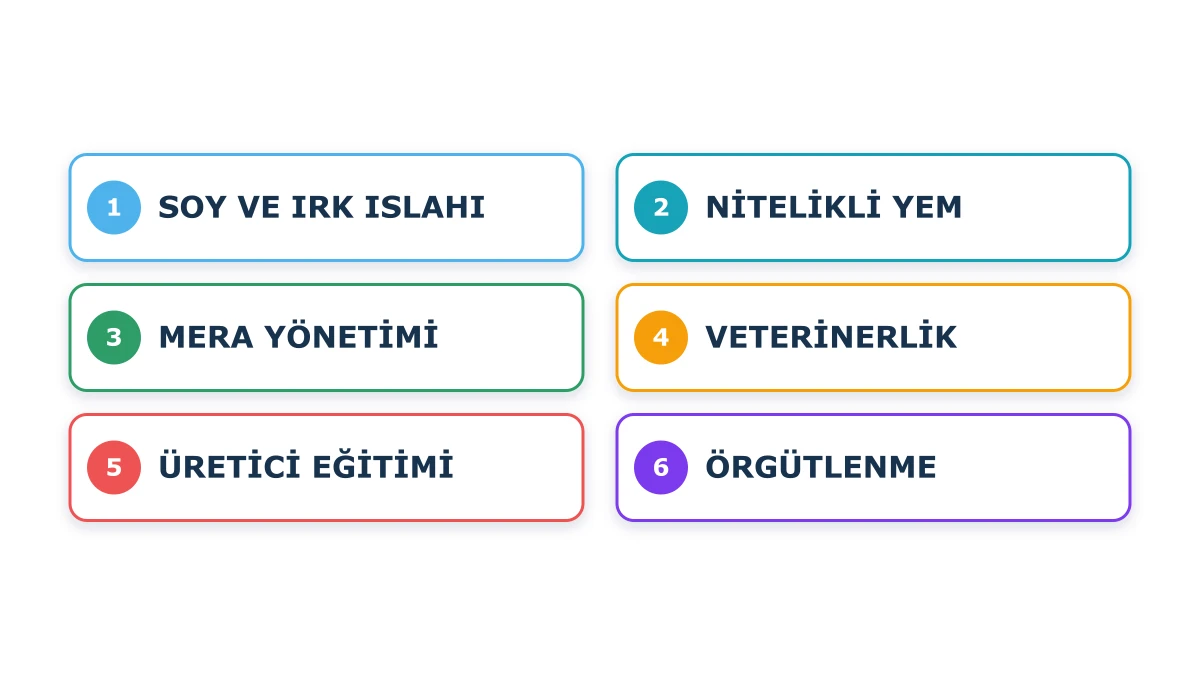 1 SOY VE IRK ISLAHI

2 NİTELİKLİ YEM

3 MERA YÖNETİMİ

4 VETERİNERLİK

5 ÜRETİCİ EĞİTİMİ

6 ÖRGÜTLENME